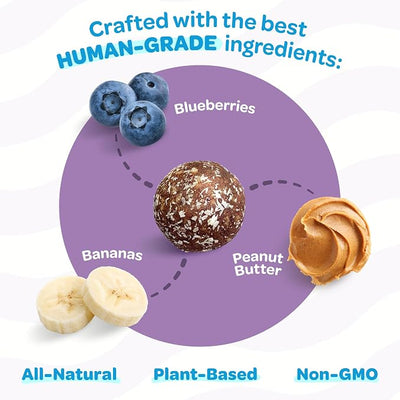 Crafted with the best HUMAN-GRADE ingredients:

Blueberries

Bananas

Peanut Butter

All-Natural

Plant-Based

Non-GMO